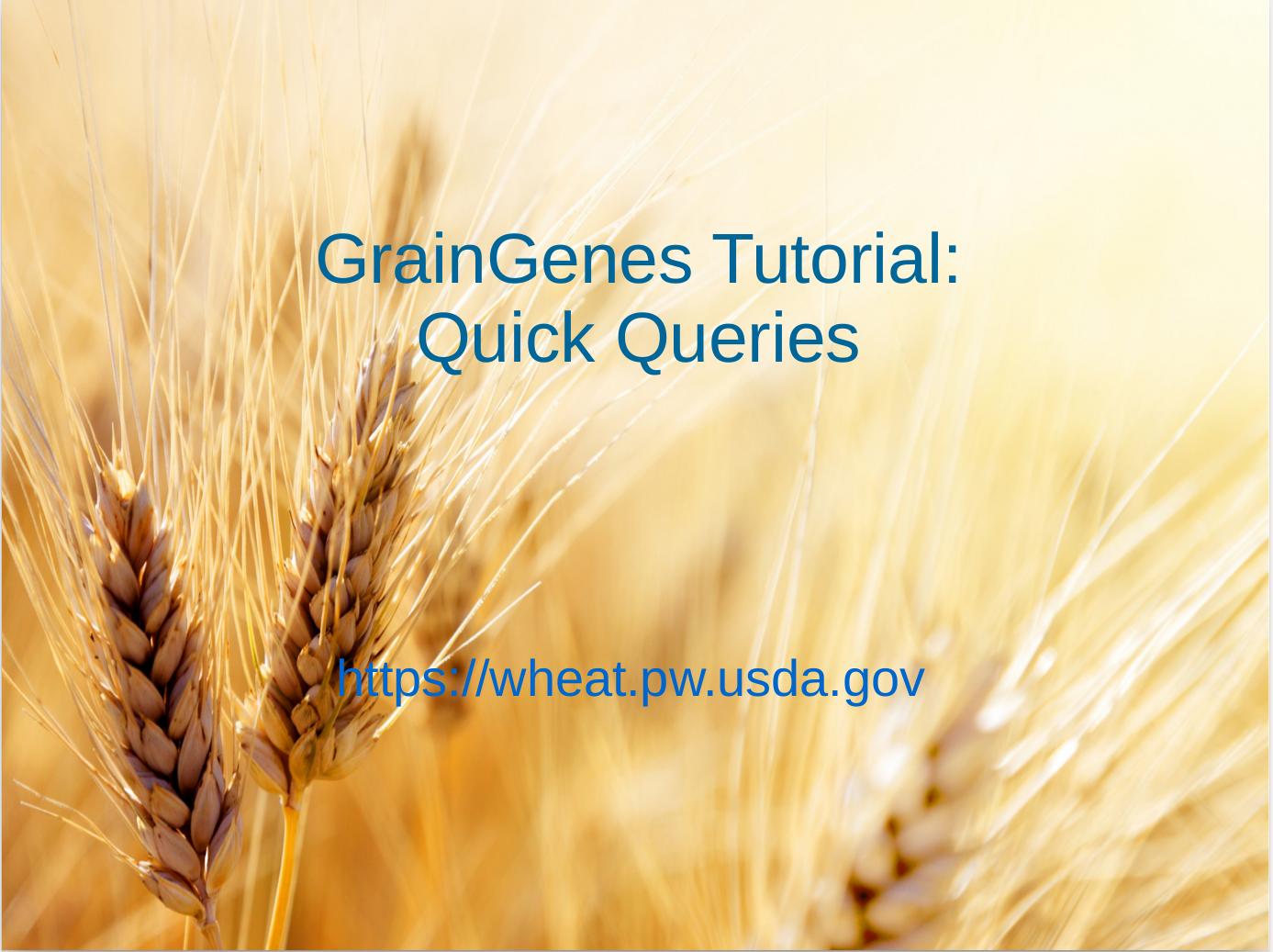 GrainGenes Tutorial:
Quick Queries

https://wheat.pw.usda.gov